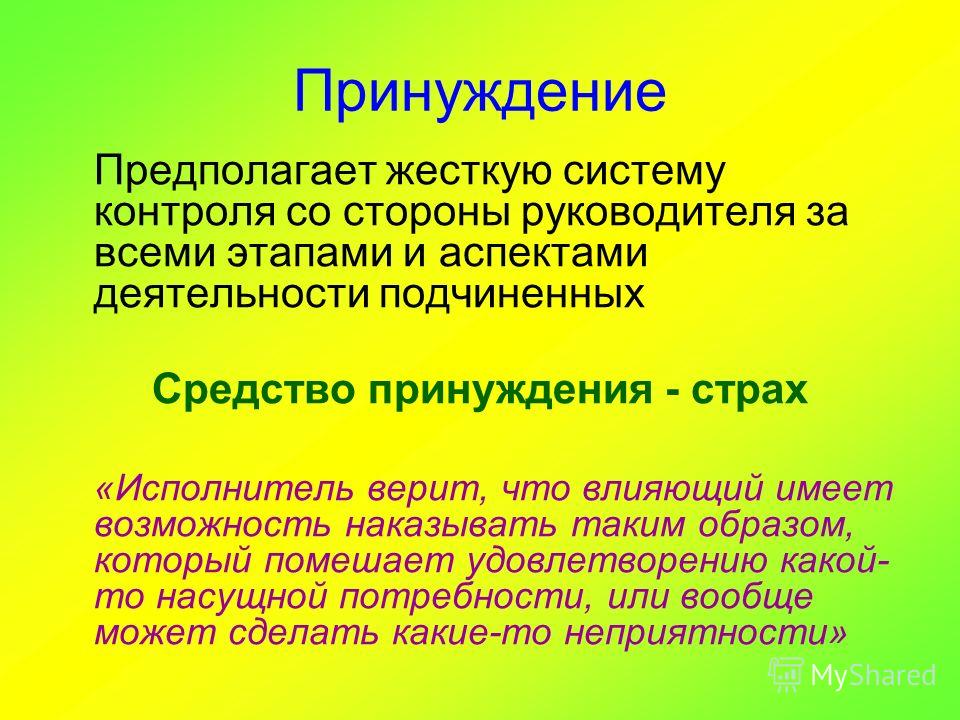 Принуждение

Предполагает жесткую систему контроля со стороны руководителя за всеми этапами и аспектами деятельности подчиненных

Средство принуждения - страх

«Исполнитель верит, что влияющий имеет возможность наказывать таким образом, который помешает удовлетворению какой-то насущной потребности, или вообще может сделать какие-то неприятности»

MyShared